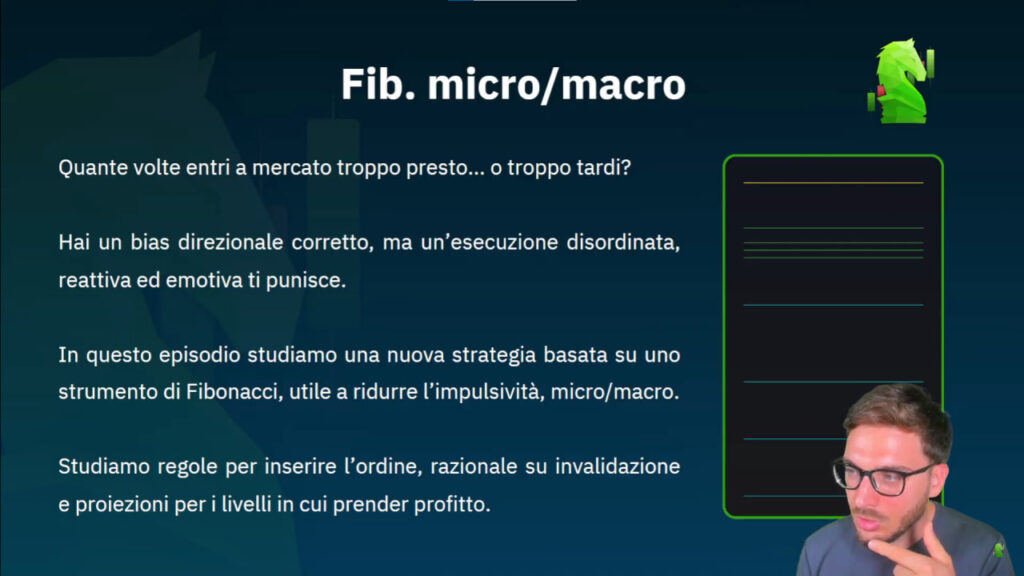 Fib. micro/macro

Quante volte entri a mercato troppo presto... o troppo tardi?

Hai un bias direzionale corretto, ma un'esecuzione disordinata, reattiva ed emotiva ti punisce.

In questo episodio studiamo una nuova strategia basata su uno strumento di Fibonacci, utile a ridurre l'impulsività, micro/macro.

Studiamo regole per inserire l'ordine, razionale su invalidazione e proiezioni per i livelli in cui prender profitto.